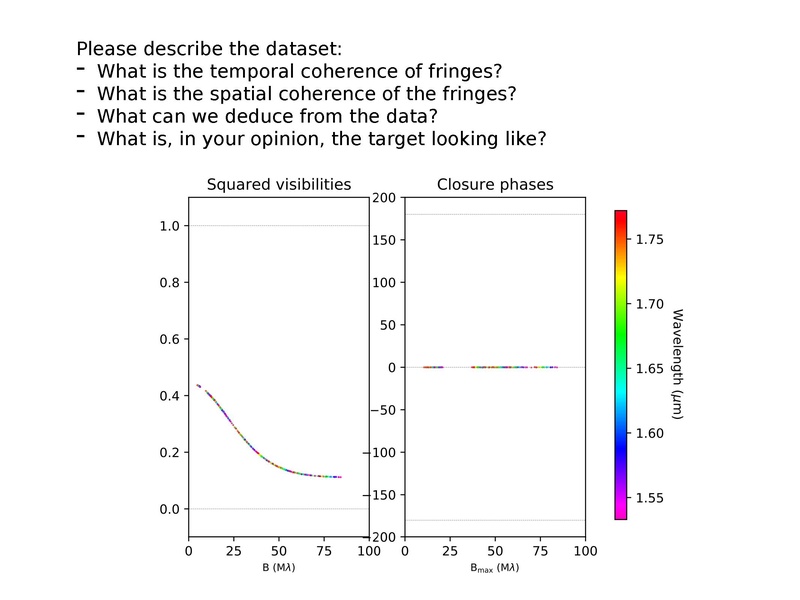 Please describe the dataset:
- What is the temporal coherence of fringes?
- What is the spatial coherence of the fringes?
- What can we deduce from the data?
- What is, in your opinion, the target looking like?

Squared visibilities

1.0
0.8
0.6
0.4
0.2
0.0

0 25 50 75 100
B (M$\lambda$)

Closure phases

200
150
100
50
0
−50
−100
−150
−200

0 25 50 75 100
$B_{max}$ (M$\lambda$)

1.75
1.70
1.65
1.60
1.55
Wavelength ($\mu$m)